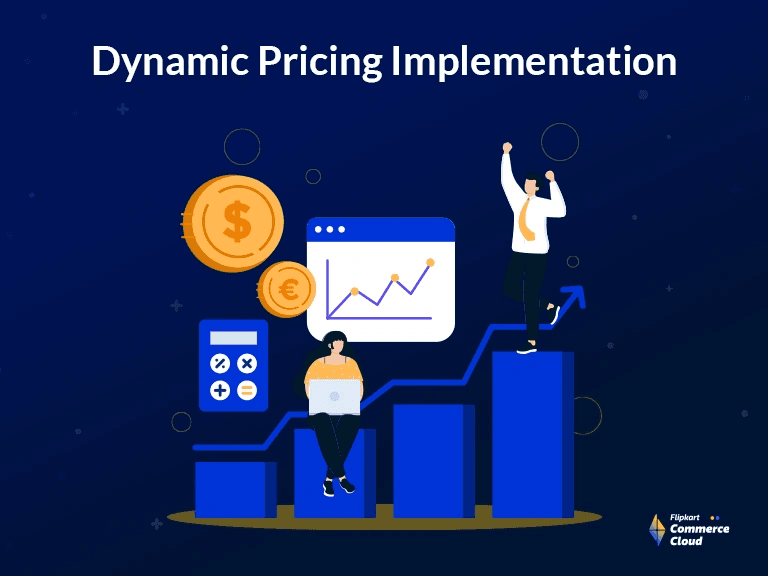 Dynamic Pricing Implementation

$

€

Flipkart
Commerce
Cloud